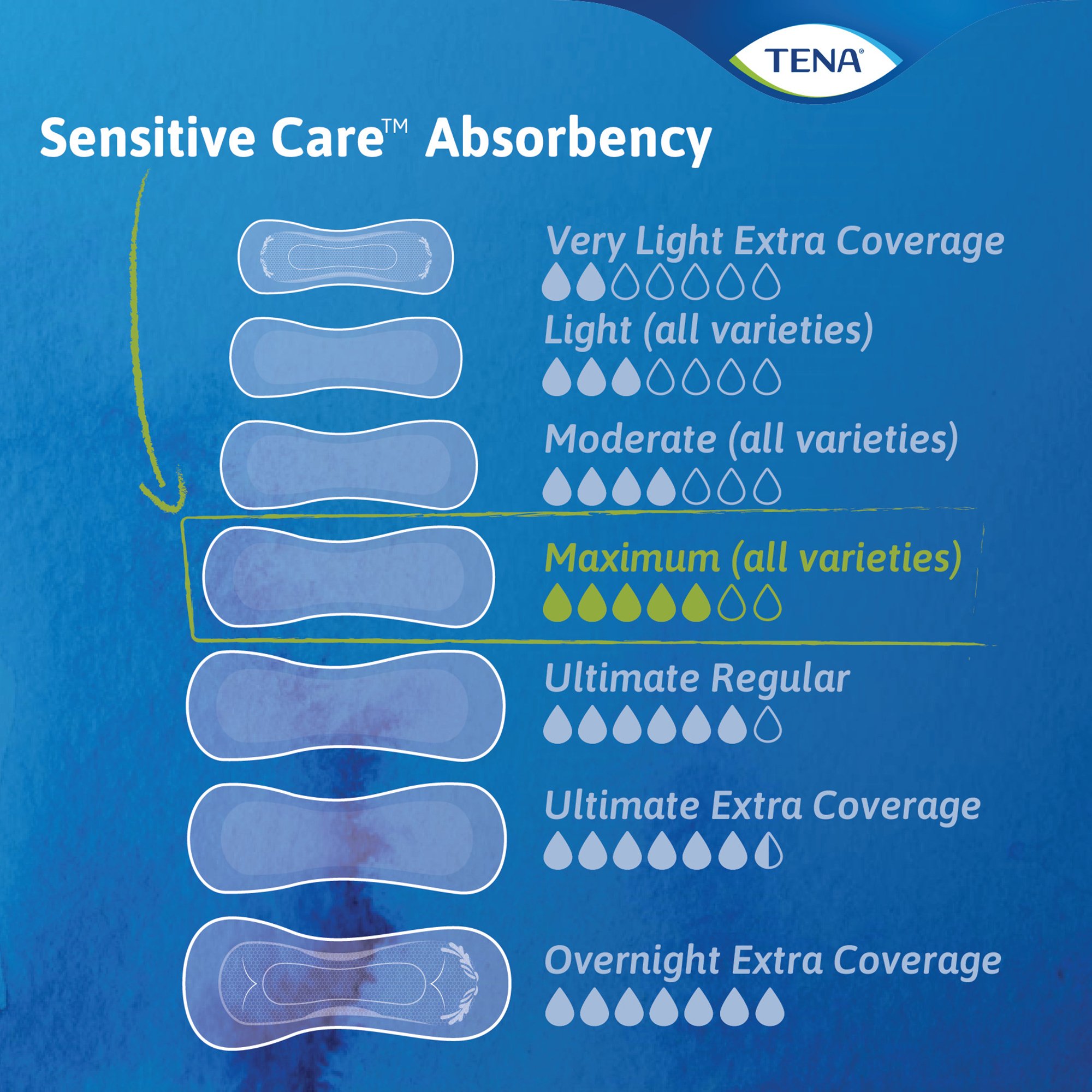 TENA®

Sensitive Care™ Absorbency

Very Light Extra Coverage

Light (all varieties)

Moderate (all varieties)

Maximum (all varieties)

Ultimate Regular

Ultimate Extra Coverage

Overnight Extra Coverage